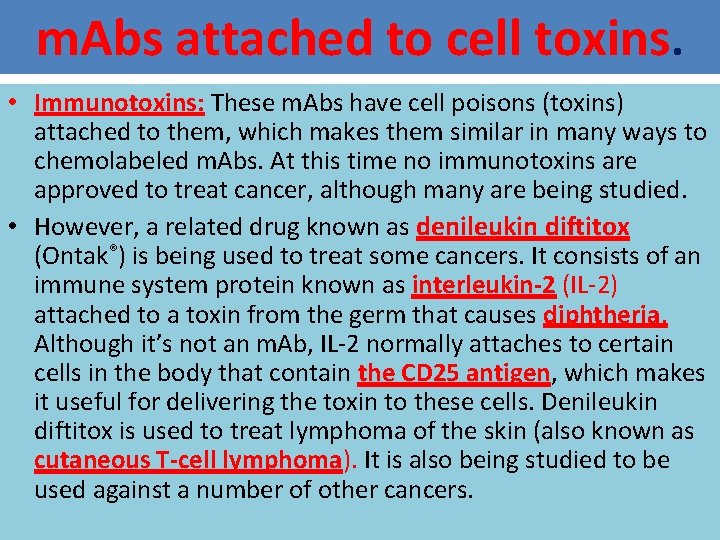 mAbs attached to cell toxins.

• Immunotoxins: These mAbs have cell poisons (toxins) attached to them, which makes them similar in many ways to chemolabeled mAbs. At this time no immunotoxins are approved to treat cancer, although many are being studied.

• However, a related drug known as denileukin diftitox (Ontak®) is being used to treat some cancers. It consists of an immune system protein known as interleukin-2 (IL-2) attached to a toxin from the germ that causes diphtheria. Although it's not an mAb, IL-2 normally attaches to certain cells in the body that contain the CD25 antigen, which makes it useful for delivering the toxin to these cells. Denileukin diftitox is used to treat lymphoma of the skin (also known as cutaneous T-cell lymphoma). It is also being studied to be used against a number of other cancers.